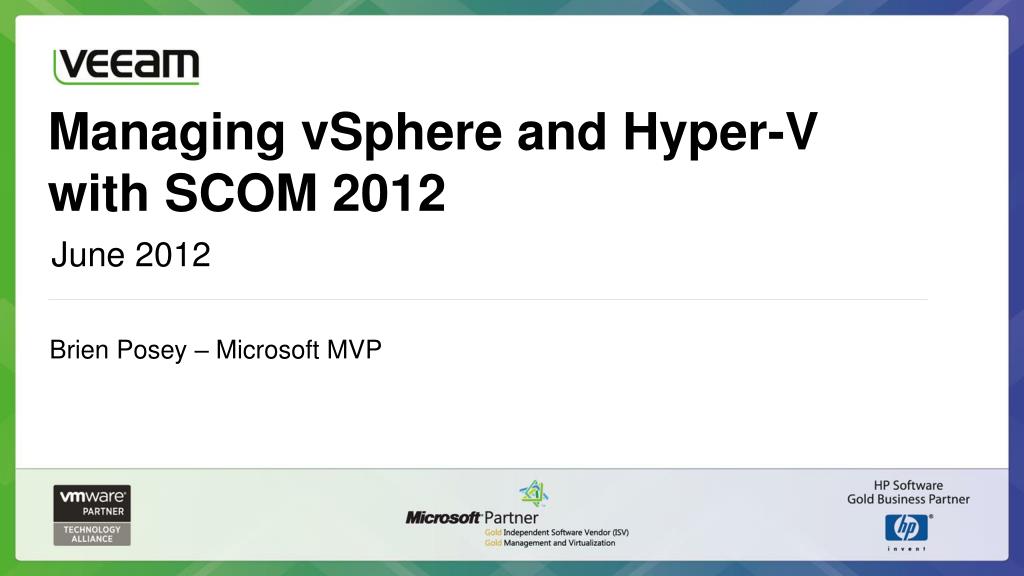 VEEAM

Managing vSphere and Hyper-V with SCOM 2012

June 2012

Brien Posey – Microsoft MVP

vmware PARTNER TECHNOLOGY ALLIANCE

Microsoft Partner
Gold Independent Software Vendor (ISV)
Gold Management and Virtualization

HP Software
Gold Business Partner
hp invent